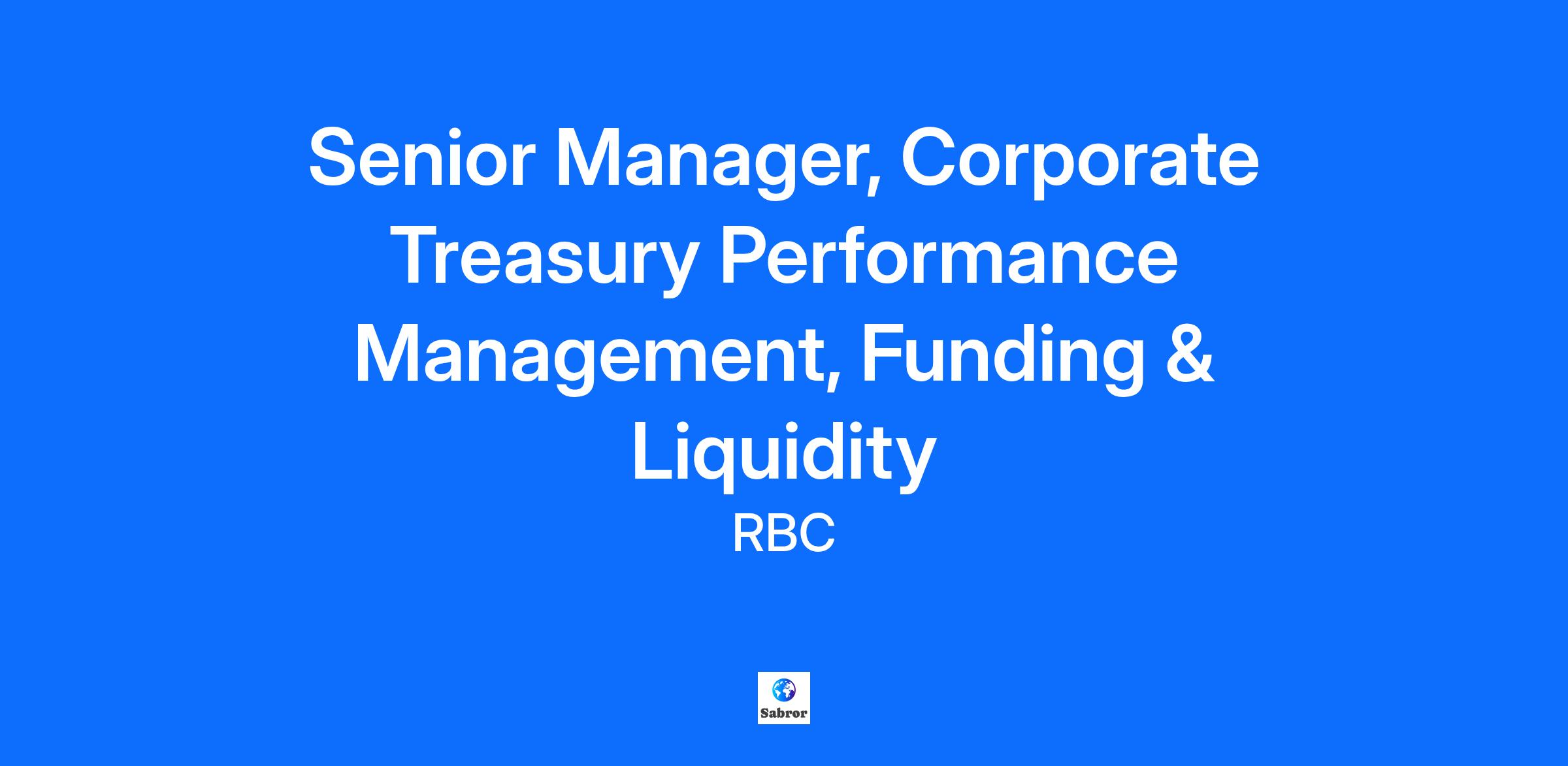 Senior Manager, Corporate Treasury Performance Management, Funding & Liquidity

RBC

Sabror